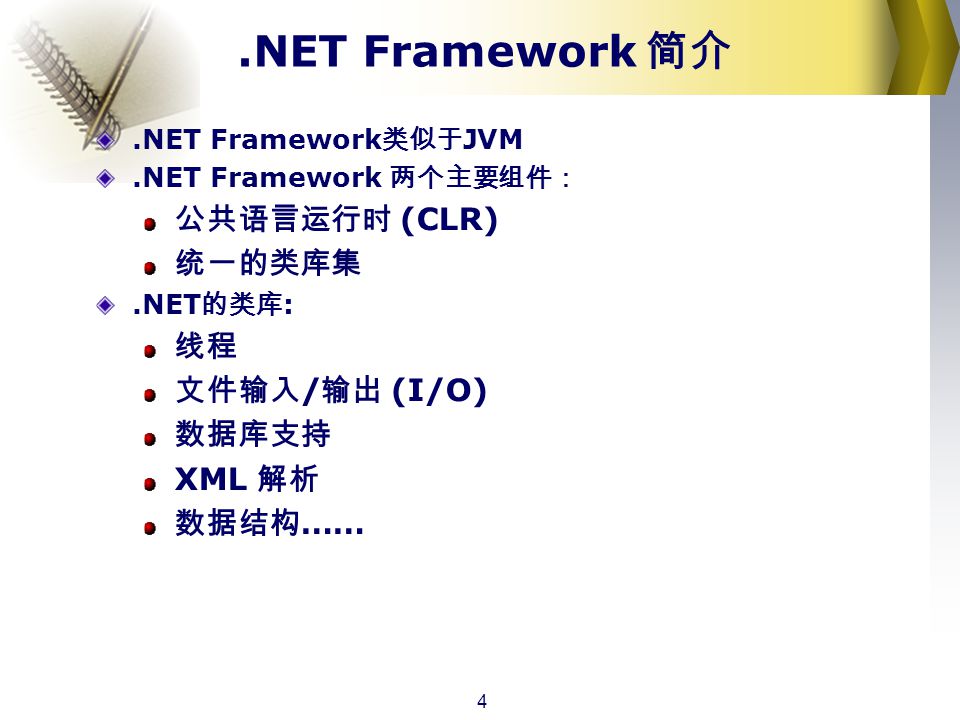 .NET Framework 简介

.NET Framework类似于JVM

.NET Framework 两个主要组件：

公共语言运行时 (CLR)

统一的类库集

.NET的类库:

线程

文件输入/输出 (I/O)

数据库支持

XML 解析

数据结构……

4